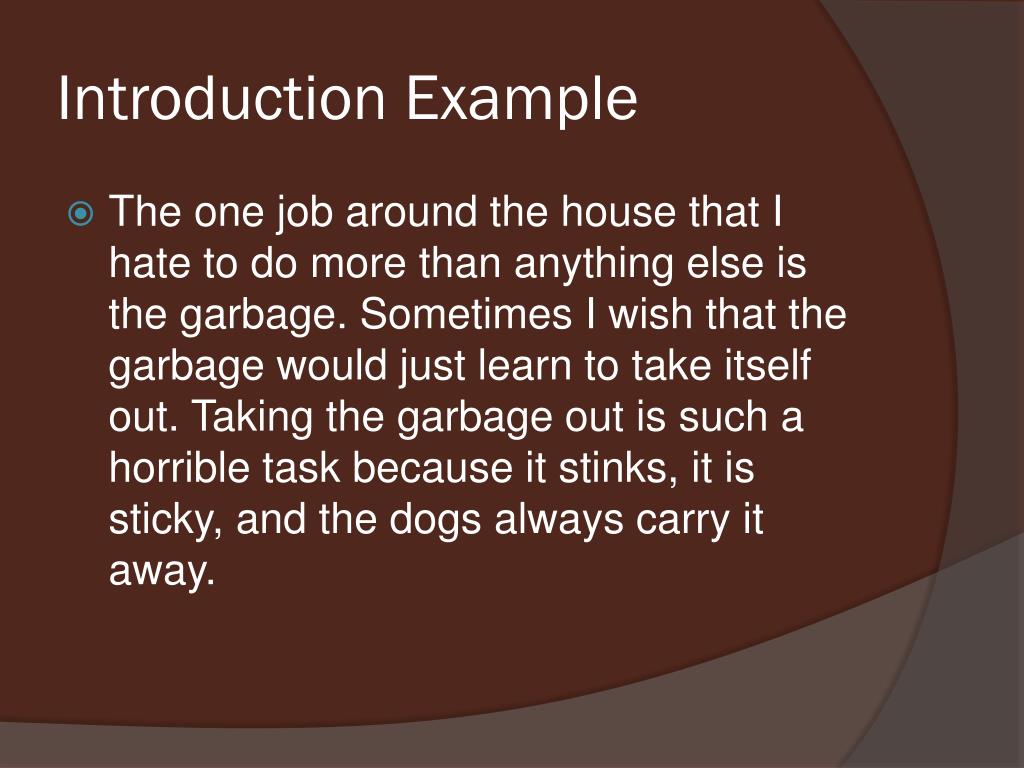 Introduction Example

The one job around the house that I hate to do more than anything else is the garbage. Sometimes I wish that the garbage would just learn to take itself out. Taking the garbage out is such a horrible task because it stinks, it is sticky, and the dogs always carry it away.